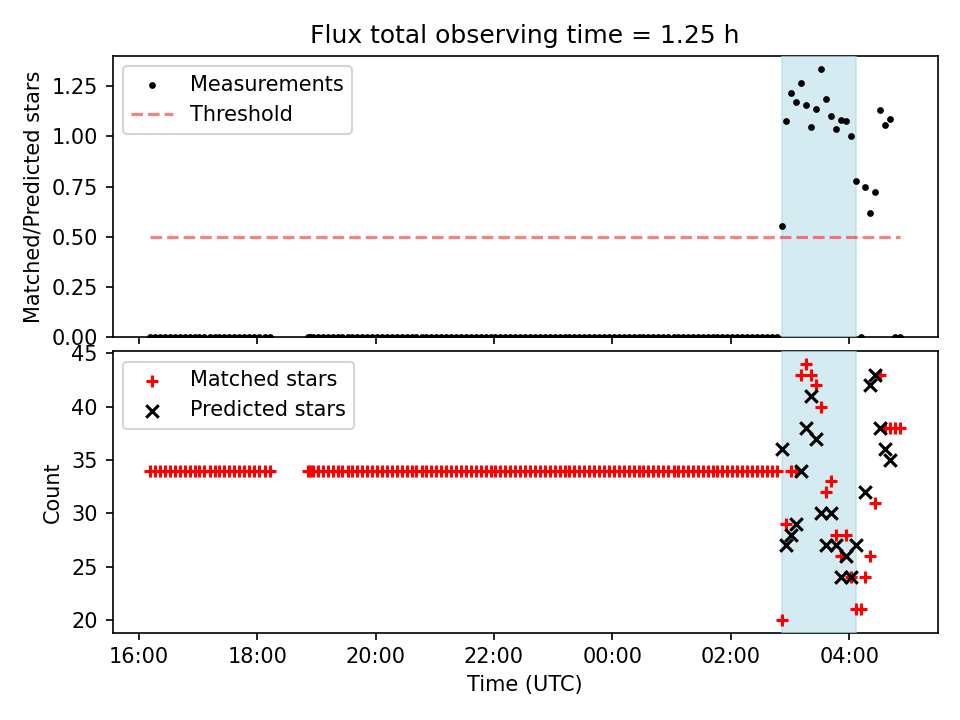 Flux total observing time = 1.25 h

Measurements
Threshold

Matched/Predicted stars

1.25
1.00
0.75
0.50
0.25
0.00

Matched stars
Predicted stars

Count

45
40
35
30
25
20

16:00
18:00
20:00
22:00
00:00
02:00
04:00

Time (UTC)